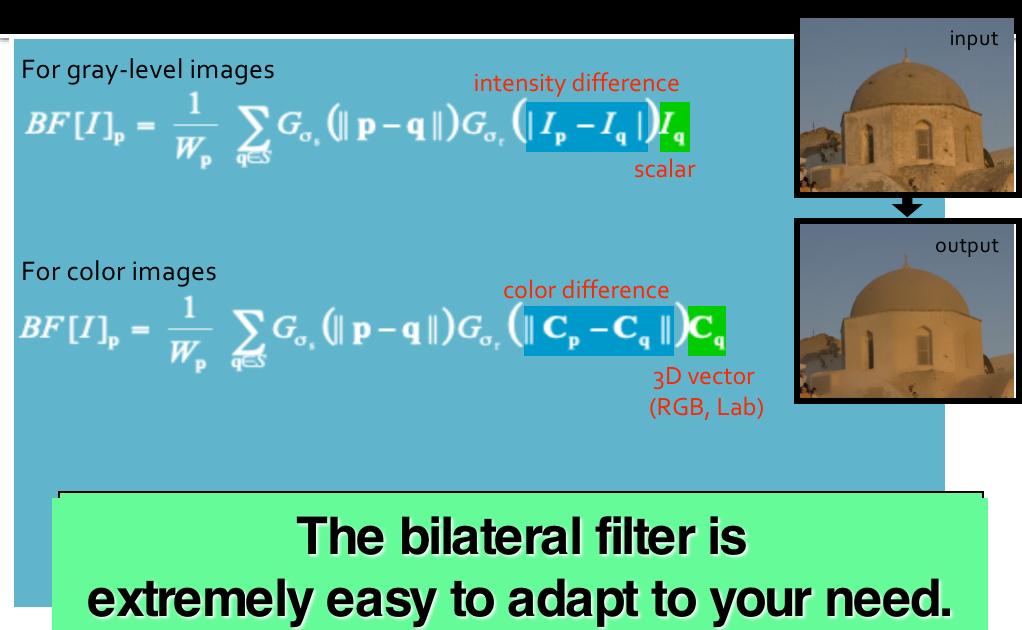 For gray-level images

intensity difference

$BF[I]_{\mathbf{p}} = \frac{1}{W_{\mathbf{p}}} \sum_{\mathbf{q} \in S} G_{\sigma_s}(\| \mathbf{p} - \mathbf{q} \|) G_{\sigma_r}(| I_{\mathbf{p}} - I_{\mathbf{q}} |) I_{\mathbf{q}}$

scalar

For color images

color difference

$BF[I]_{\mathbf{p}} = \frac{1}{W_{\mathbf{p}}} \sum_{\mathbf{q} \in S} G_{\sigma_s}(\| \mathbf{p} - \mathbf{q} \|) G_{\sigma_r}(\| \mathbf{C}_{\mathbf{p}} - \mathbf{C}_{\mathbf{q}} \|) \mathbf{C}_{\mathbf{q}}$

3D vector
(RGB, Lab)

input

output

The bilateral filter is
extremely easy to adapt to your need.